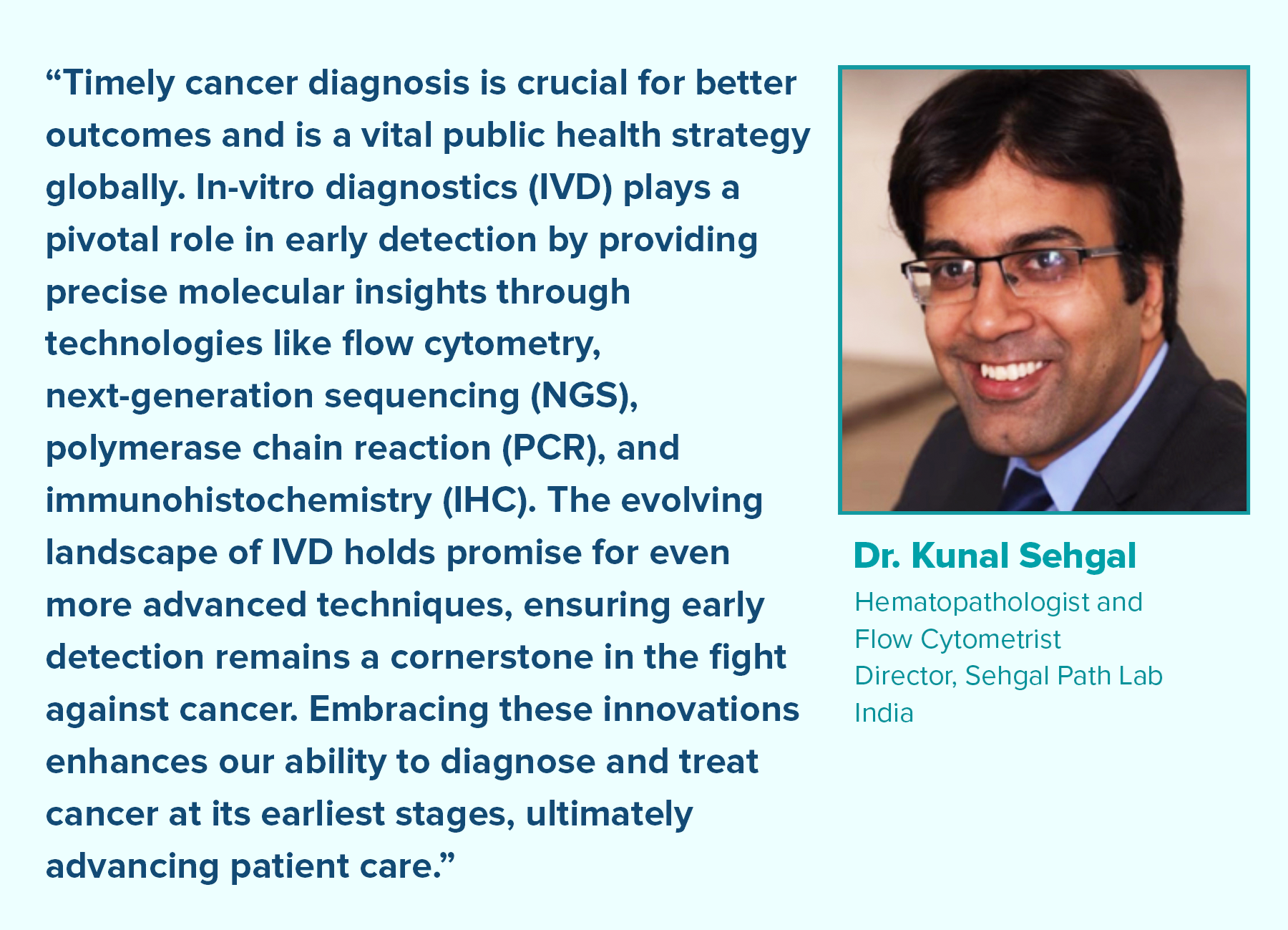 “Timely cancer diagnosis is crucial for better outcomes and is a vital public health strategy globally. In-vitro diagnostics (IVD) plays a pivotal role in early detection by providing precise molecular insights through technologies like flow cytometry, next-generation sequencing (NGS), polymerase chain reaction (PCR), and immunohistochemistry (IHC). The evolving landscape of IVD holds promise for even more advanced techniques, ensuring early detection remains a cornerstone in the fight against cancer. Embracing these innovations enhances our ability to diagnose and treat cancer at its earliest stages, ultimately advancing patient care.”

Dr. Kunal Sehgal

Hematopathologist and Flow Cytometrist
Director, Sehgal Path Lab
India